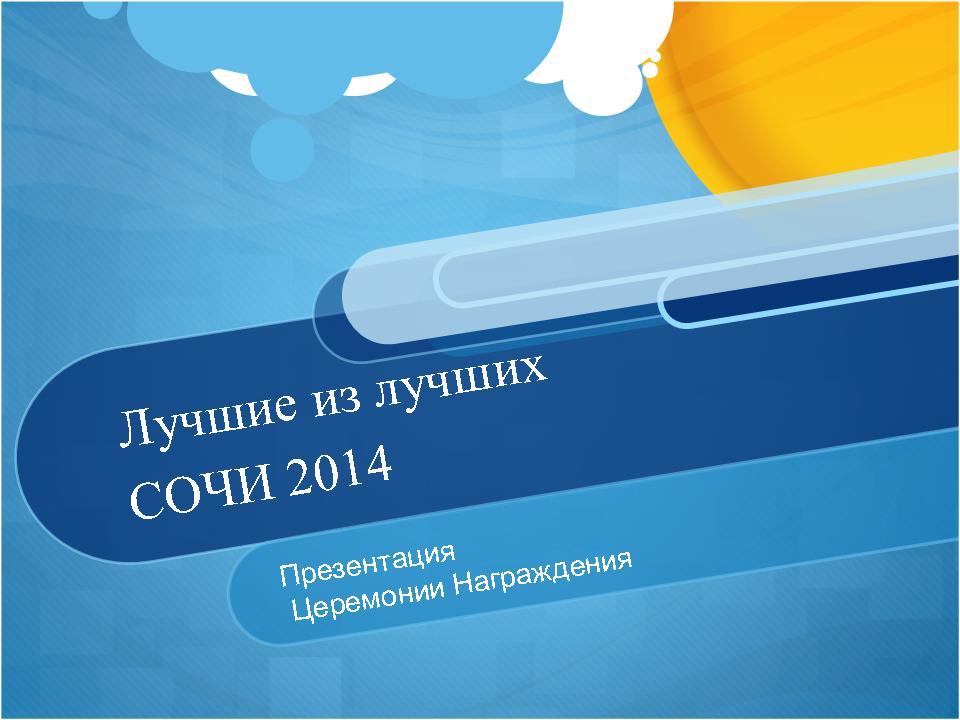 Лучшие из лучших
СОЧИ 2014

Презентация
Церемонии Награждения